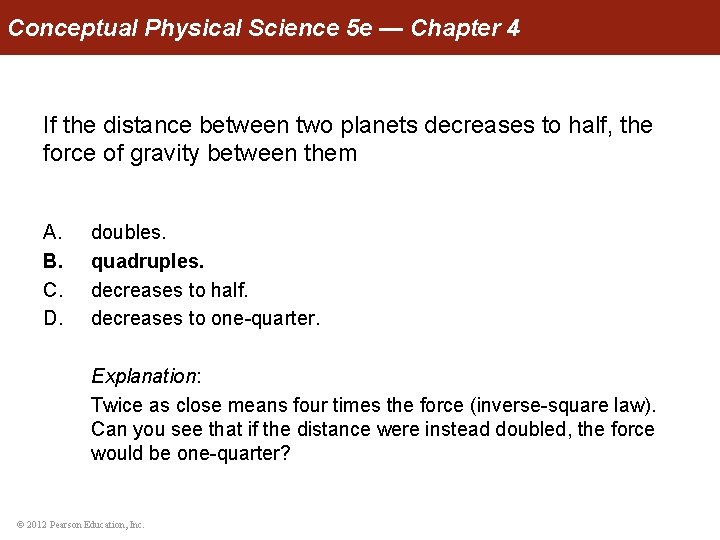 Conceptual Physical Science 5e — Chapter 4

If the distance between two planets decreases to half, the force of gravity between them

A. doubles.
B. quadruples.
C. decreases to half.
D. decreases to one-quarter.

Explanation:
Twice as close means four times the force (inverse-square law). Can you see that if the distance were instead doubled, the force would be one-quarter?

© 2012 Pearson Education, Inc.